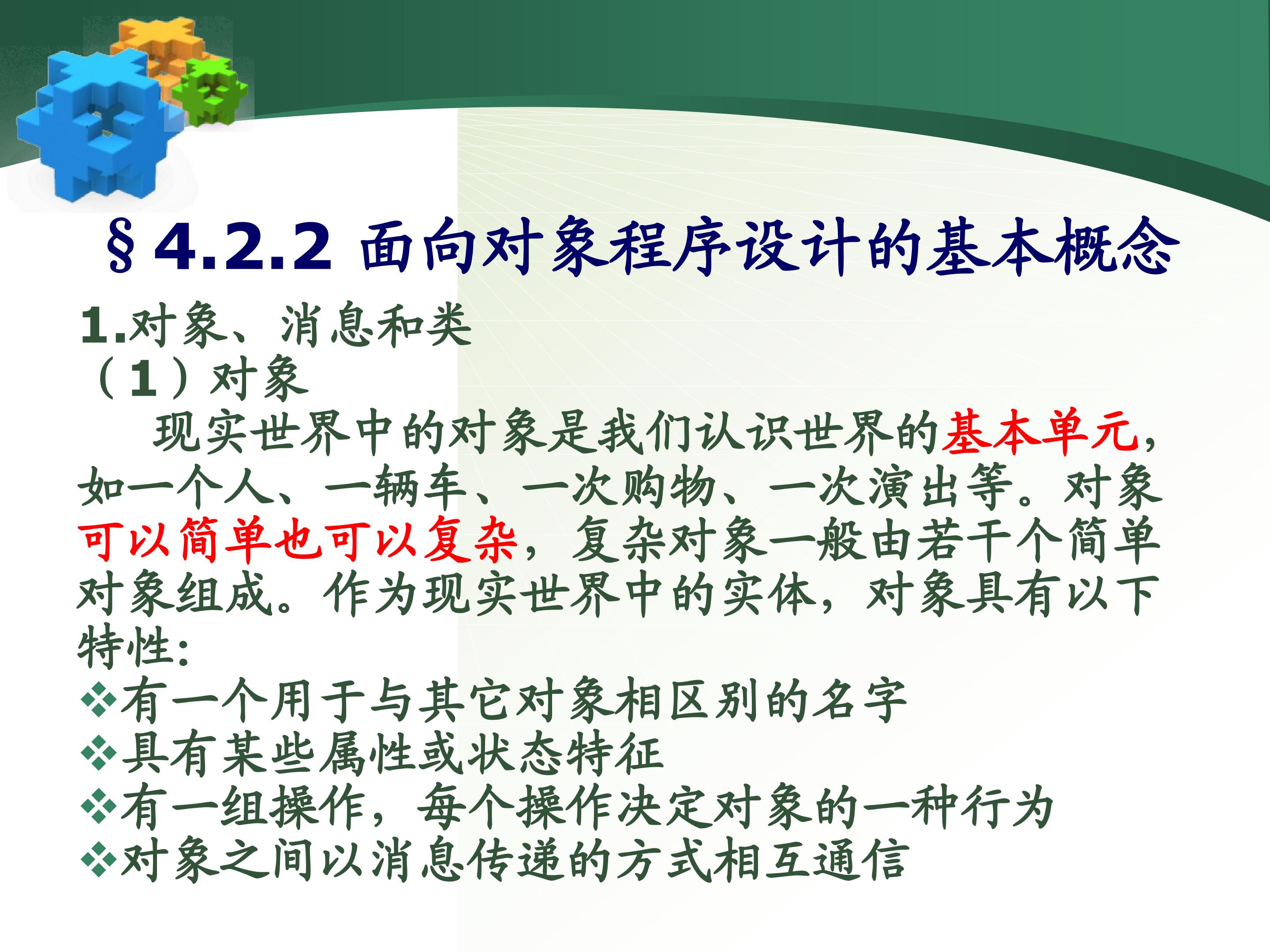 §4.2.2 面向对象程序设计的基本概念

1.对象、消息和类

（1）对象

现实世界中的对象是我们认识世界的基本单元，如一个人、一辆车、一次购物、一次演出等。对象可以简单也可以复杂，复杂对象一般由若干个简单对象组成。作为现实世界中的实体，对象具有以下特性：

❖有一个用于与其它对象相区别的名字
❖具有某些属性或状态特征
❖有一组操作，每个操作决定对象的一种行为
❖对象之间以消息传递的方式相互通信